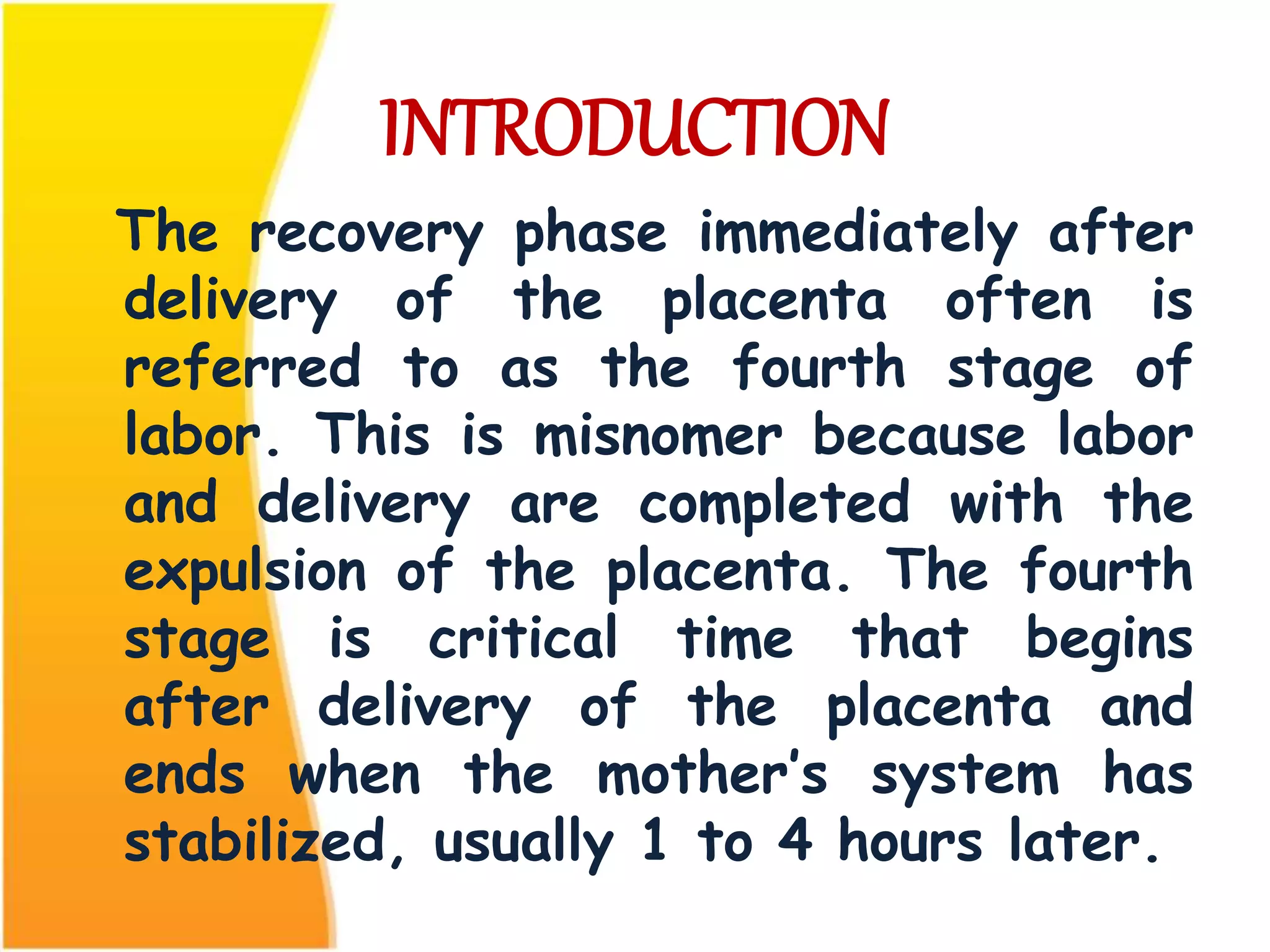 INTRODUCTION

The recovery phase immediately after delivery of the placenta often is referred to as the fourth stage of labor. This is misnomer because labor and delivery are completed with the expulsion of the placenta. The fourth stage is critical time that begins after delivery of the placenta and ends when the mother's system has stabilized, usually 1 to 4 hours later.